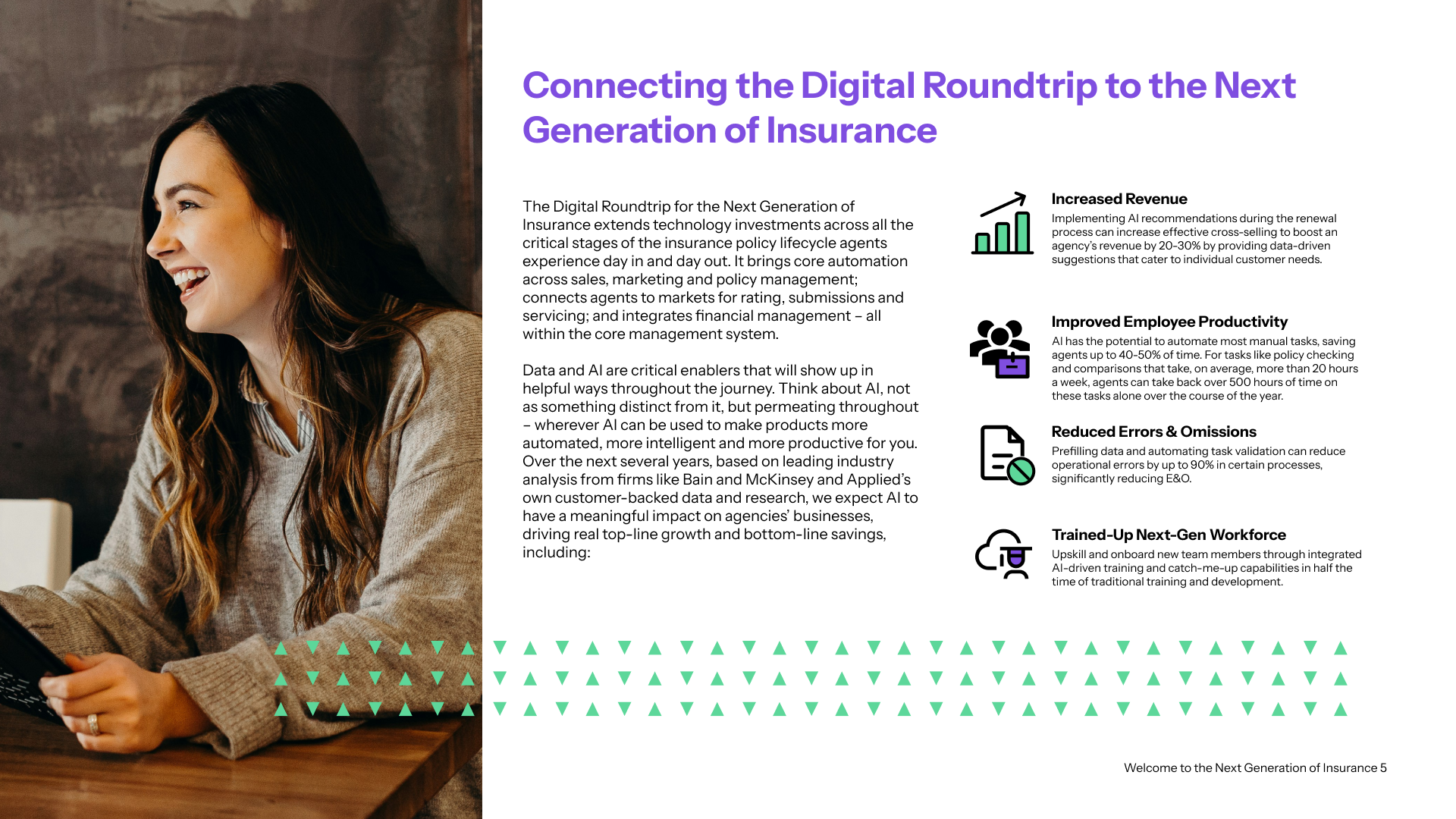 Connecting the Digital Roundtrip to the Next Generation of Insurance

The Digital Roundtrip for the Next Generation of Insurance extends technology investments across all the critical stages of the insurance policy lifecycle agents experience day in and day out. It brings core automation across sales, marketing and policy management; connects agents to markets for rating, submissions and servicing; and integrates financial management – all within the core management system.

Data and AI are critical enablers that will show up in helpful ways throughout the journey. Think about AI, not as something distinct from it, but permeating throughout – wherever AI can be used to make products more automated, more intelligent and more productive for you. Over the next several years, based on leading industry analysis from firms like Bain and McKinsey and Applied's own customer-backed data and research, we expect AI to have a meaningful impact on agencies' businesses, driving real top-line growth and bottom-line savings, including:

Increased Revenue
Implementing AI recommendations during the renewal process can increase effective cross-selling to boost an agency's revenue by 20-30% by providing data-driven suggestions that cater to individual customer needs.

Improved Employee Productivity
AI has the potential to automate most manual tasks, saving agents up to 40-50% of time. For tasks like policy checking and comparisons that take, on average, more than 20 hours a week, agents can take back over 500 hours of time on these tasks alone over the course of the year.

Reduced Errors & Omissions
Prefilling data and automating task validation can reduce operational errors by up to 90% in certain processes, significantly reducing E&O.

Trained-Up Next-Gen Workforce
Upskill and onboard new team members through integrated AI-driven training and catch-me-up capabilities in half the time of traditional training and development.

Welcome to the Next Generation of Insurance 5